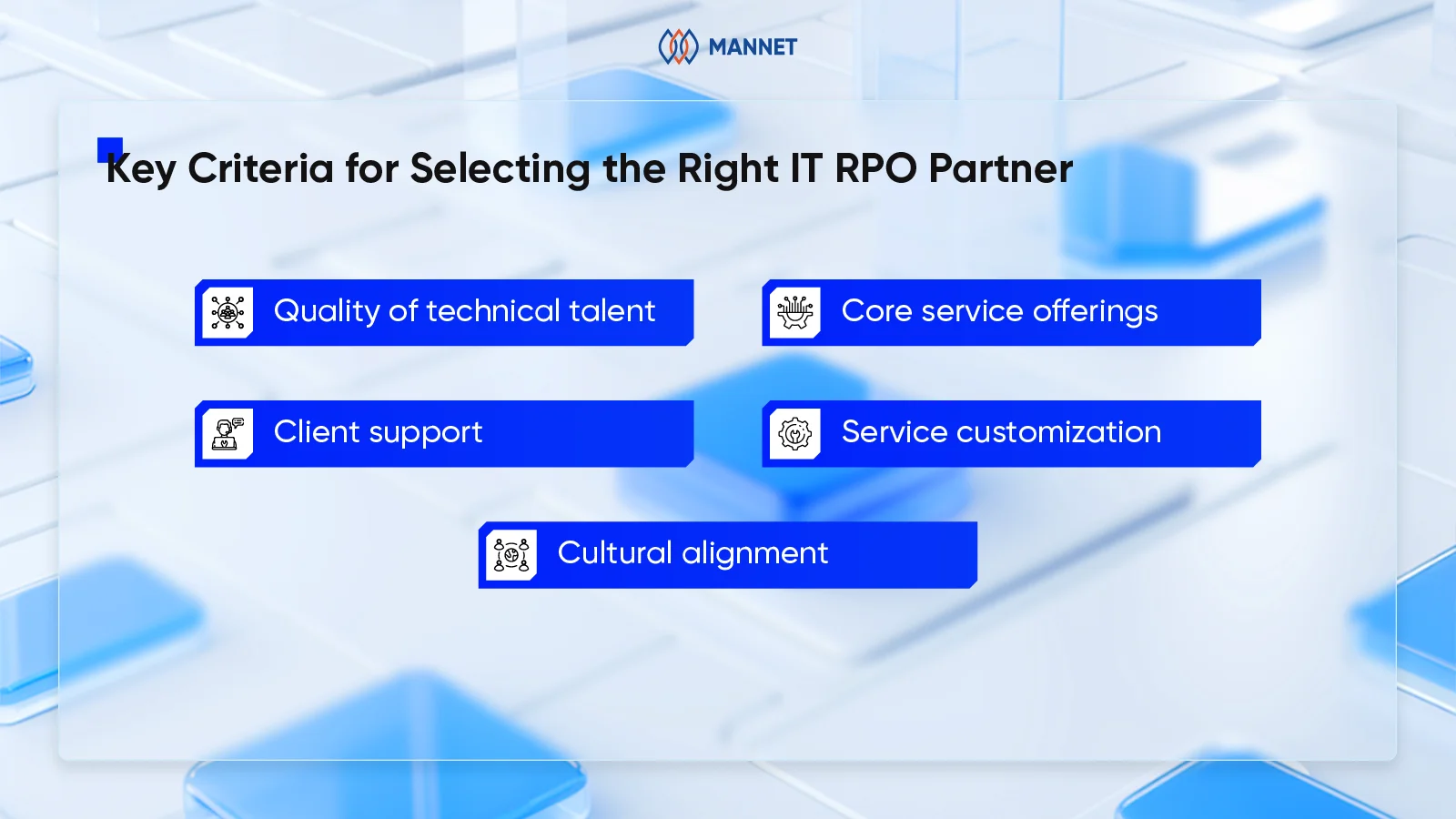 MANNET

Key Criteria for Selecting the Right IT RPO Partner

Quality of technical talent

Core service offerings

Client support

Service customization

Cultural alignment